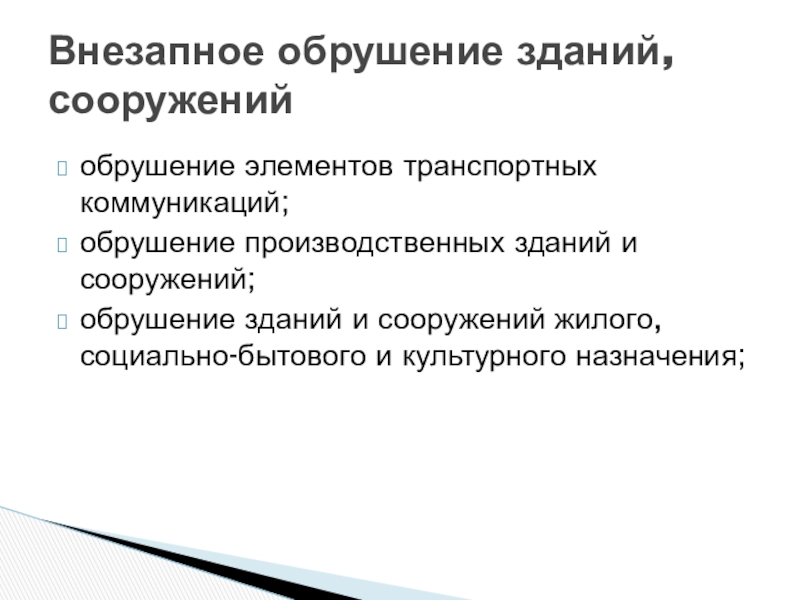 Внезапное обрушение зданий, сооружений

обрушение элементов транспортных коммуникаций;

обрушение производственных зданий и сооружений;

обрушение зданий и сооружений жилого, социально-бытового и культурного назначения;